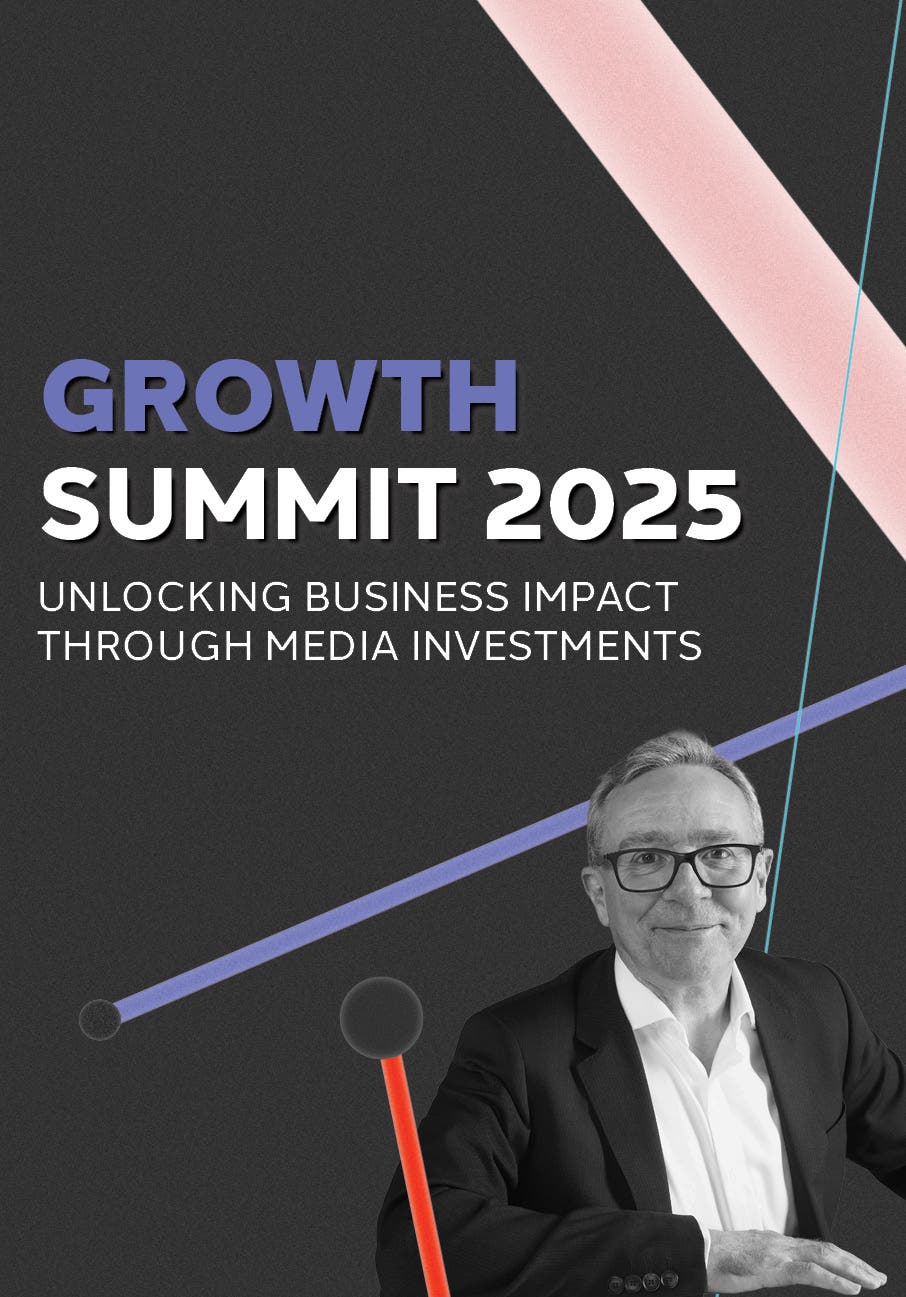 GROWTH
SUMMIT 2025
UNLOCKING BUSINESS IMPACT THROUGH MEDIA INVESTMENTS